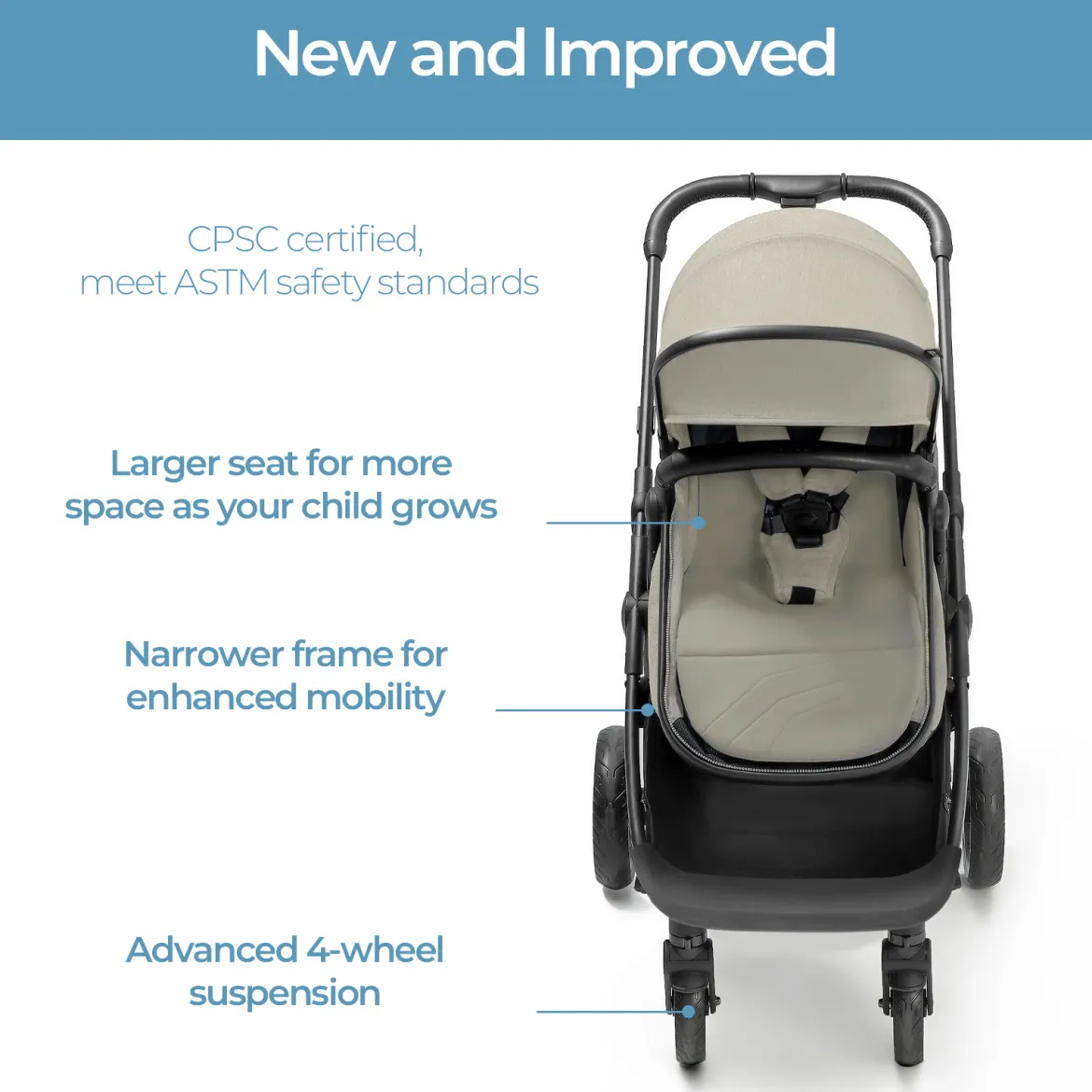 New and Improved

CPSC certified, meet ASTM safety standards

Larger seat for more space as your child grows

Narrower frame for enhanced mobility

Advanced 4-wheel suspension